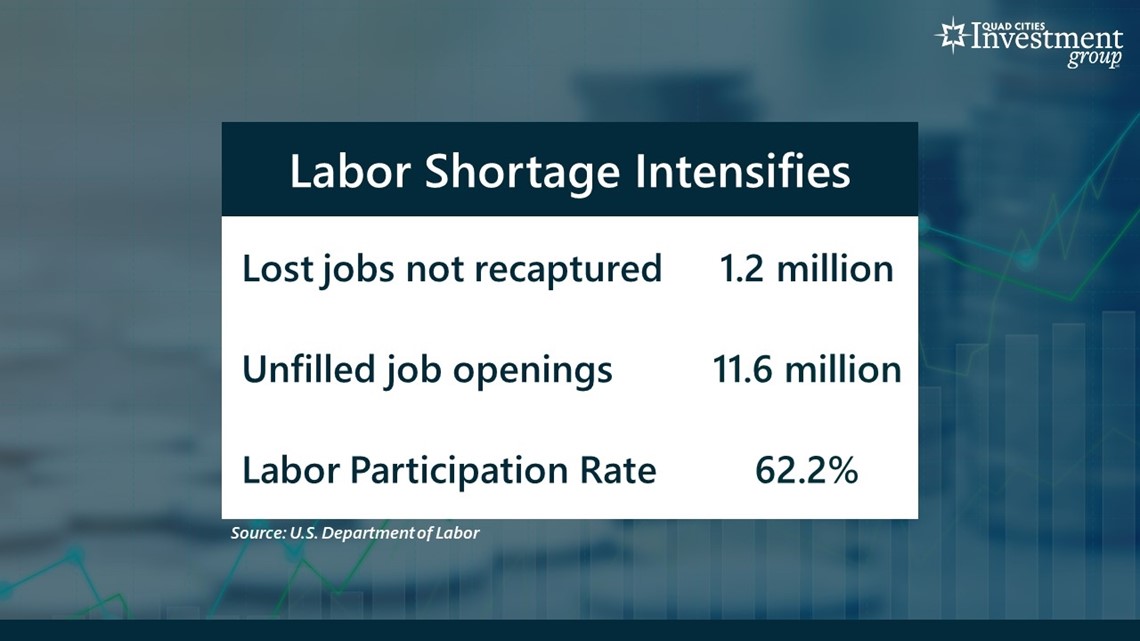 QUAD CITIES Investment group

Labor Shortage Intensifies

| Lost jobs not recaptured | 1.2 million |
|---|---|
| Unfilled job openings | 11.6 million |
| Labor Participation Rate | 62.2% |

Source: U.S. Department of Labor